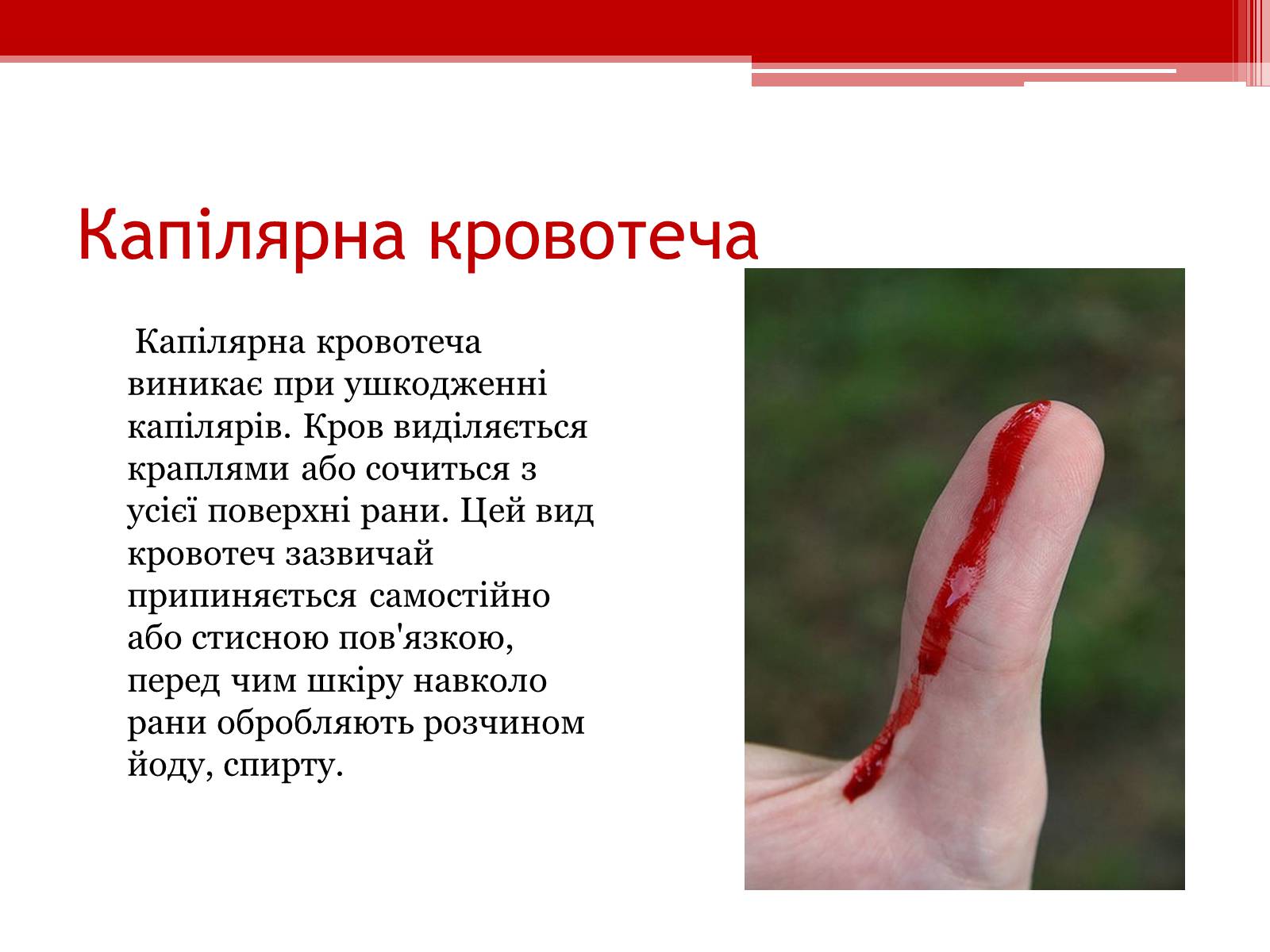 Капілярна кровотеча

Капілярна кровотеча виникає при ушкодженні капілярів. Кров виділяється краплями або сочиться з усієї поверхні рани. Цей вид кровотеч зазвичай припиняється самостійно або стисною пов'язкою, перед чим шкіру навколо рани обробляють розчином йоду, спирту.